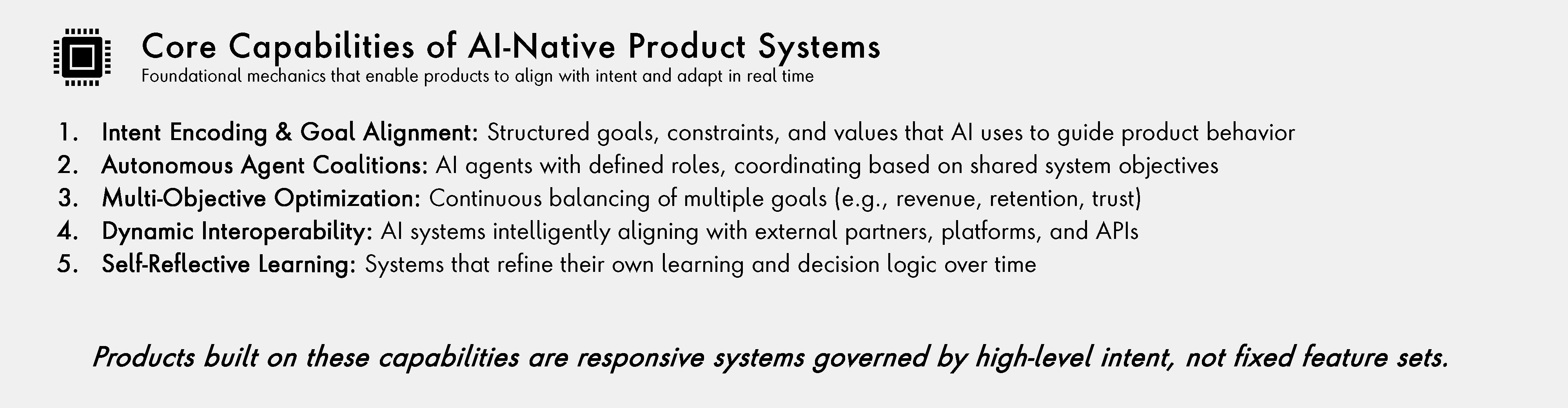 Core Capabilities of AI-Native Product Systems
Foundational mechanics that enable products to align with intent and adapt in real time

1. Intent Encoding & Goal Alignment: Structured goals, constraints, and values that AI uses to guide product behavior
2. Autonomous Agent Coalitions: AI agents with defined roles, coordinating based on shared system objectives
3. Multi-Objective Optimization: Continuous balancing of multiple goals (e.g., revenue, retention, trust)
4. Dynamic Interoperability: AI systems intelligently aligning with external partners, platforms, and APIs
5. Self-Reflective Learning: Systems that refine their own learning and decision logic over time

Products built on these capabilities are responsive systems governed by high-level intent, not fixed feature sets.